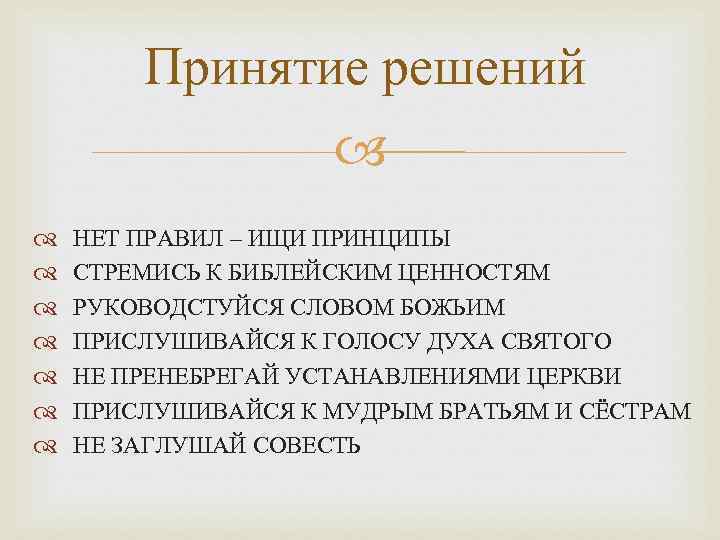 Принятие решений

НЕТ ПРАВИЛ – ИЩИ ПРИНЦИПЫ
СТРЕМИСЬ К БИБЛЕЙСКИМ ЦЕННОСТЯМ
РУКОВОДСТУЙСЯ СЛОВОМ БОЖЬИМ
ПРИСЛУШИВАЙСЯ К ГОЛОСУ ДУХА СВЯТОГО
НЕ ПРЕНЕБРЕГАЙ УСТАНАВЛЕНИЯМИ ЦЕРКВИ
ПРИСЛУШИВАЙСЯ К МУДРЫМ БРАТЬЯМ И СЁСТРАМ
НЕ ЗАГЛУШАЙ СОВЕСТЬ